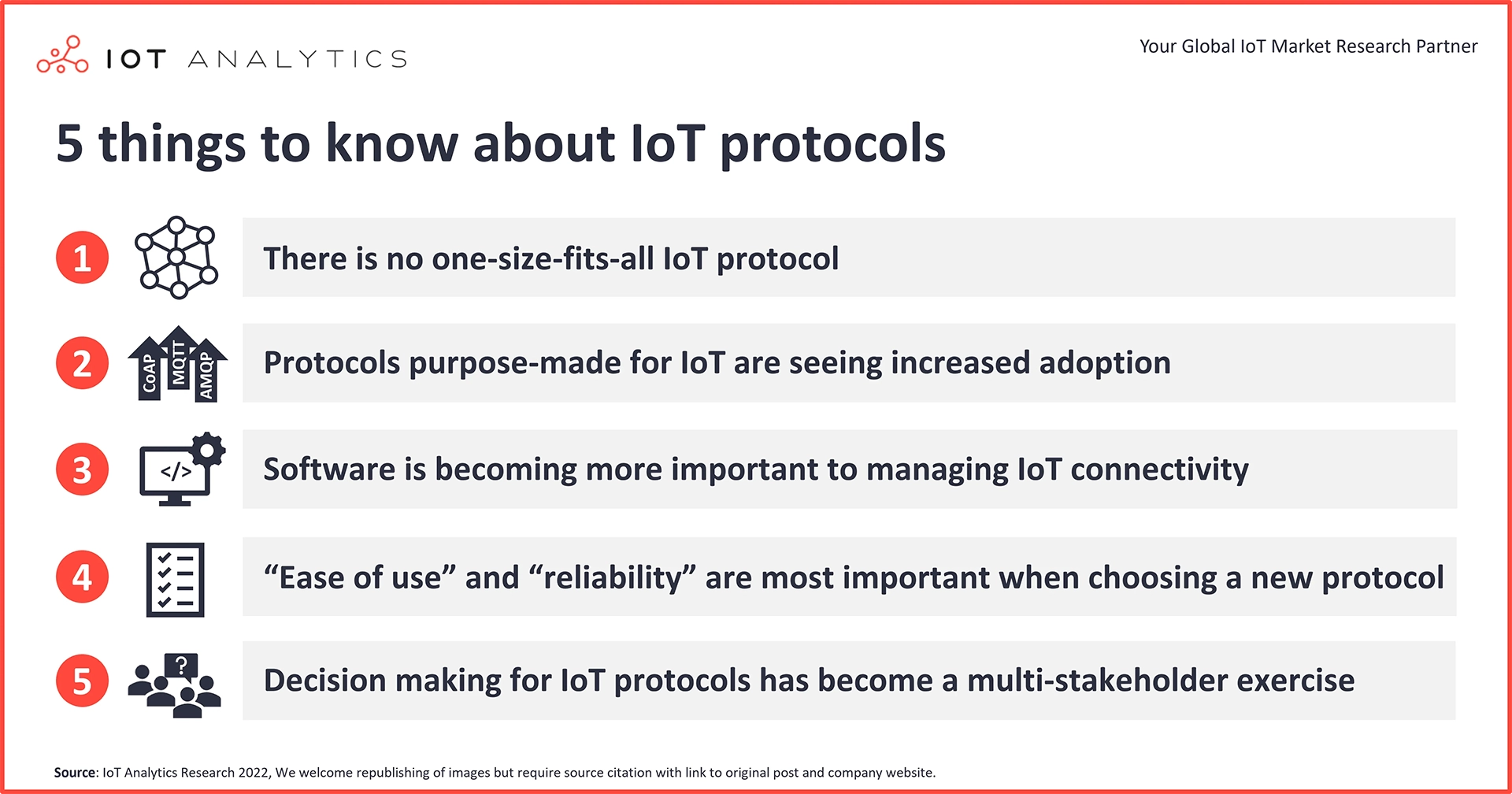 IOT ANALYTICS

Your Global IoT Market Research Partner

5 things to know about IoT protocols

1 There is no one-size-fits-all IoT protocol

2 CoAP MQTT AMQP Protocols purpose-made for IoT are seeing increased adoption

3 </> Software is becoming more important to managing IoT connectivity

4 “Ease of use” and “reliability” are most important when choosing a new protocol

5 ? Decision making for IoT protocols has become a multi-stakeholder exercise

Source: IoT Analytics Research 2022, We welcome republishing of images but require source citation with link to original post and company website.